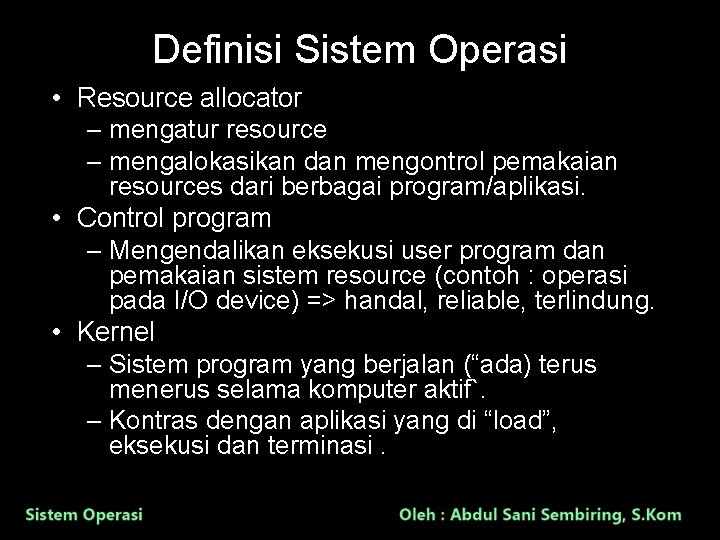 Definisi Sistem Operasi

• Resource allocator
– mengatur resource
– mengalokasikan dan mengontrol pemakaian resources dari berbagai program/aplikasi.
• Control program
– Mengendalikan eksekusi user program dan pemakaian sistem resource (contoh : operasi pada I/O device) => handal, reliable, terlindung.
• Kernel
– Sistem program yang berjalan (“ada) terus menerus selama komputer aktif`.
– Kontras dengan aplikasi yang di “load”, eksekusi dan terminasi .

Sistem Operasi

Oleh : Abdul Sani Sembiring, S.Kom